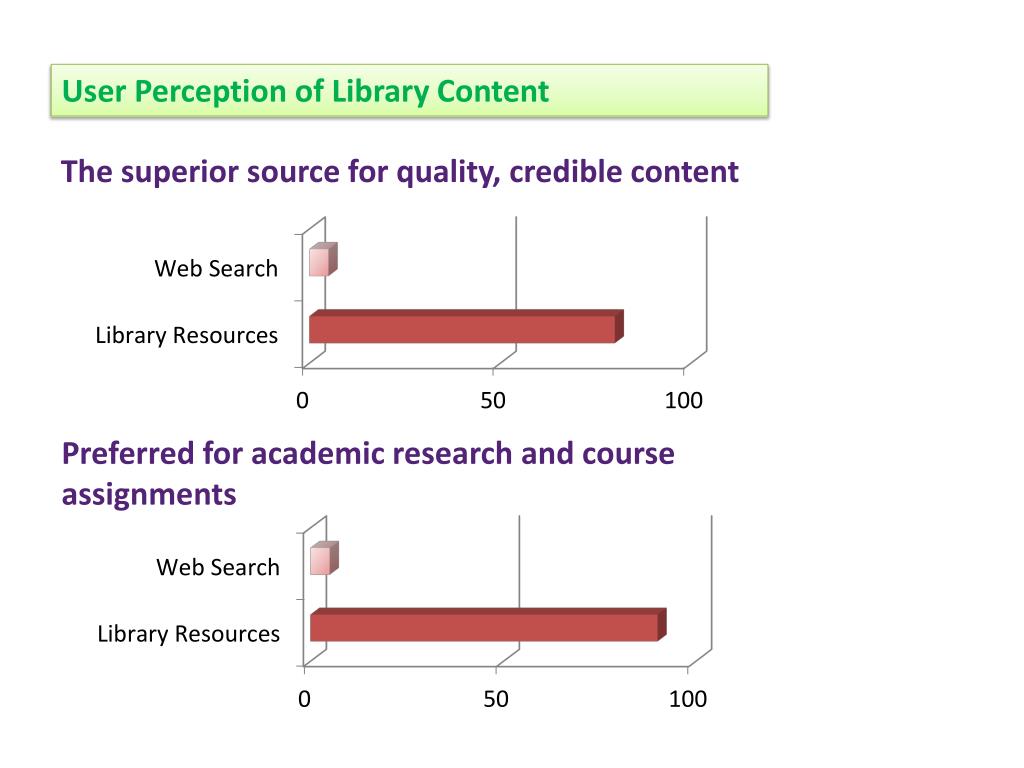 User Perception of Library Content

The superior source for quality, credible content

Web Search

Library Resources

0

50

100

Preferred for academic research and course assignments

Web Search

Library Resources

0

50

100